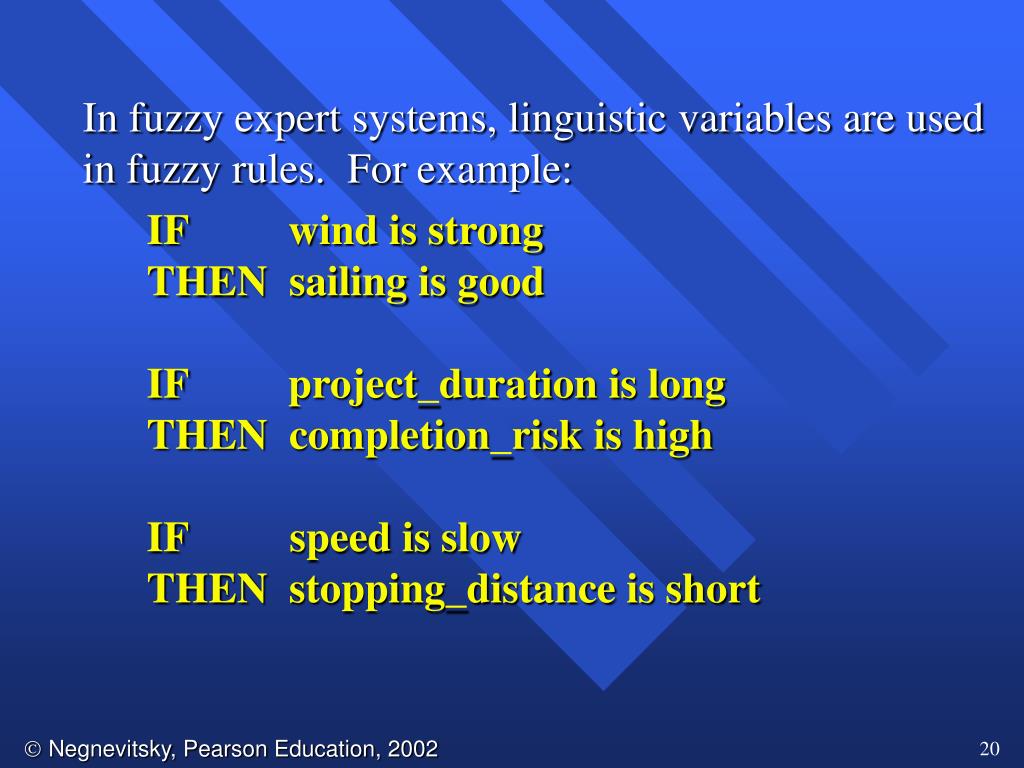 In fuzzy expert systems, linguistic variables are used in fuzzy rules. For example:

IF wind is strong
THEN sailing is good

IF project_duration is long
THEN completion_risk is high

IF speed is slow
THEN stopping_distance is short

© Negnevitsky, Pearson Education, 2002

20